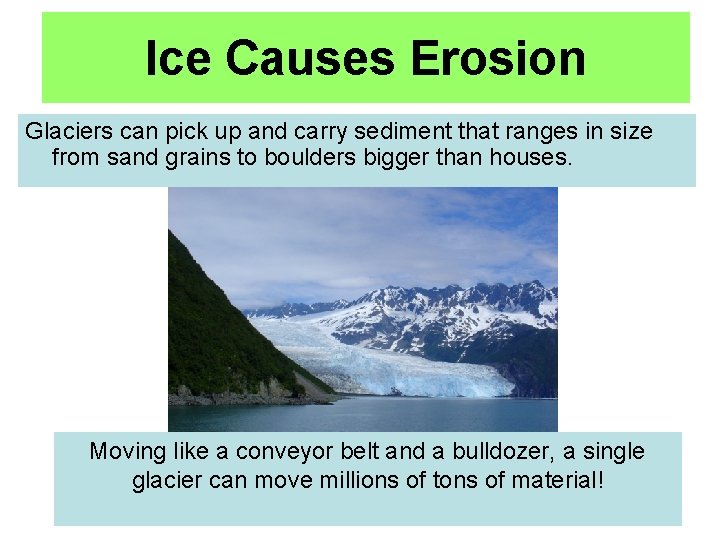 Ice Causes Erosion

Glaciers can pick up and carry sediment that ranges in size from sand grains to boulders bigger than houses.

Moving like a conveyor belt and a bulldozer, a single glacier can move millions of tons of material!